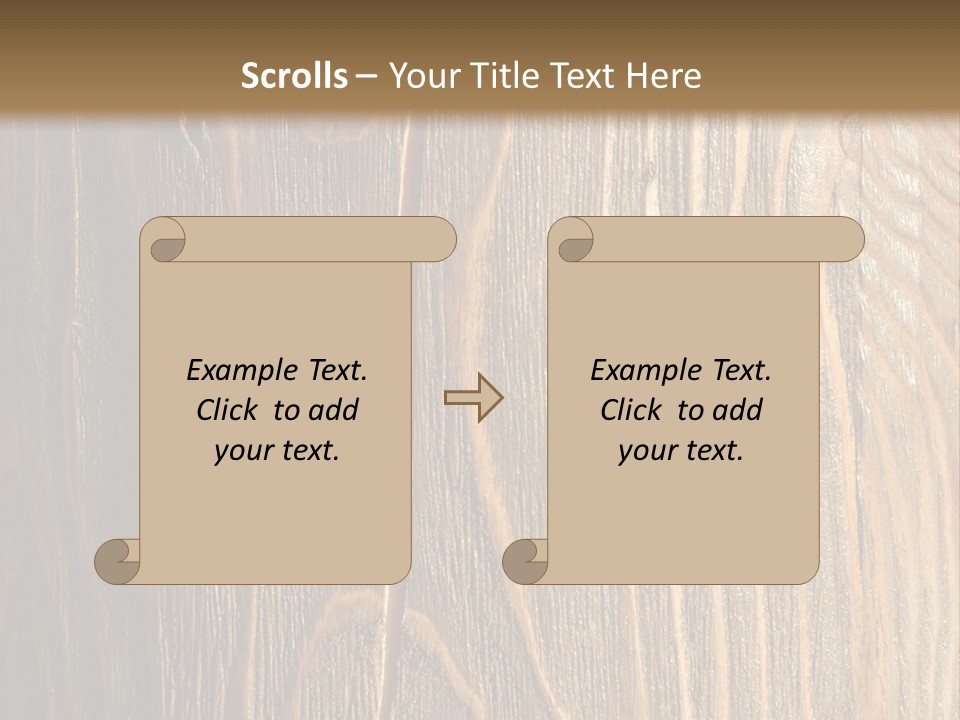 Scrolls – Your Title Text Here

Example Text. Click to add your text.

Example Text. Click to add your text.